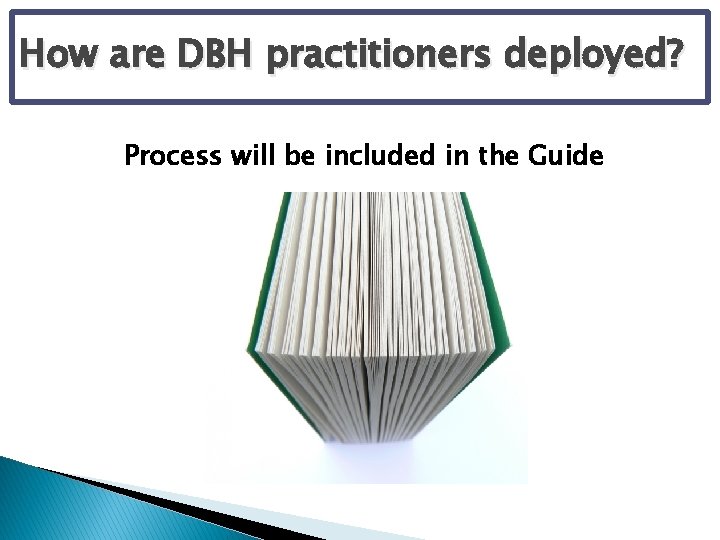 How are DBH practitioners deployed?

Process will be included in the Guide